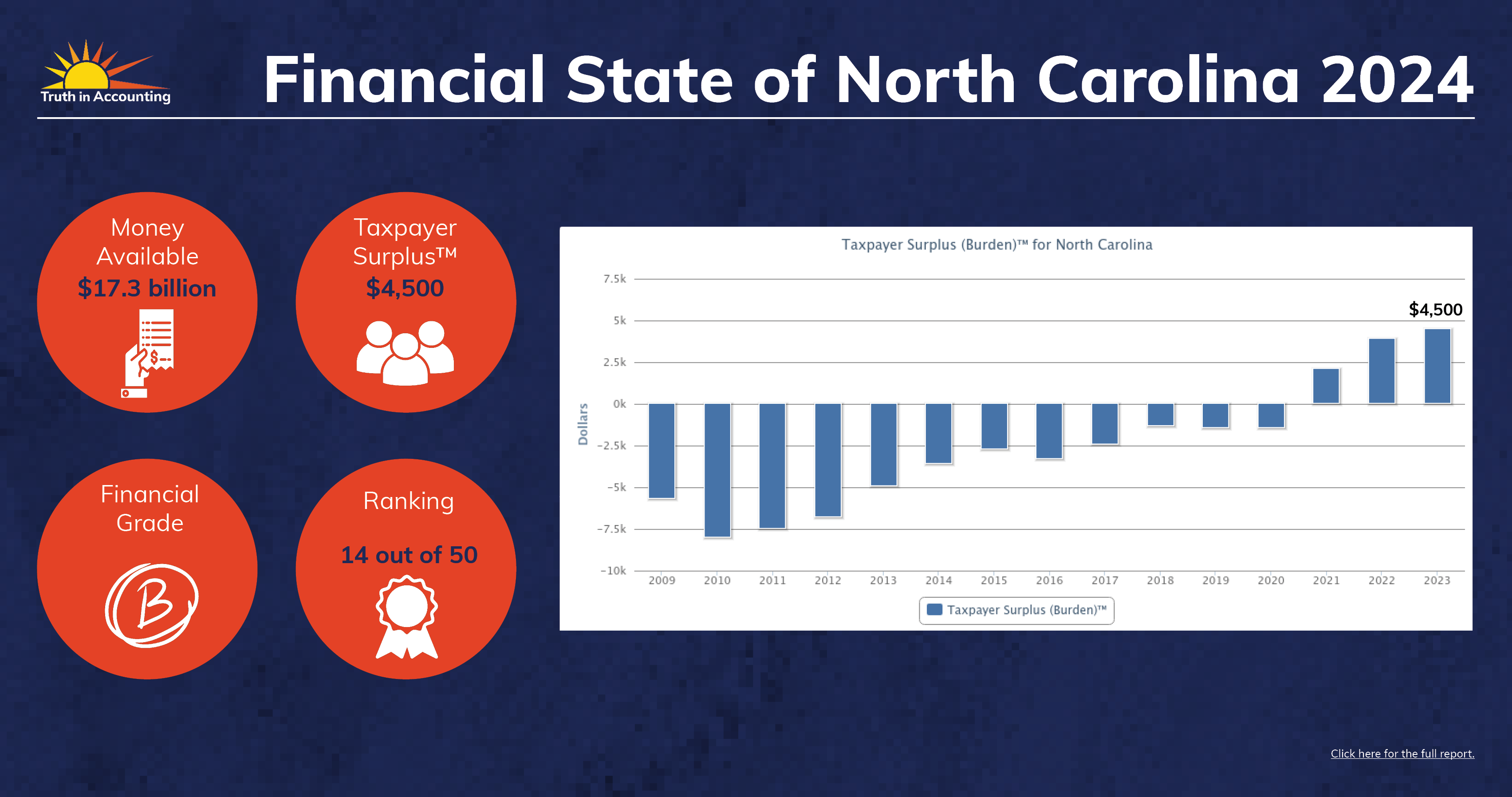 Truth in Accounting

Financial State of North Carolina 2024

Money Available
$17.3 billion

Taxpayer Surplus™
$4,500

Financial Grade

B

Ranking
14 out of 50

Taxpayer Surplus (Burden)™ for North Carolina

Dollars

7.5k
5k
2.5k
0k
−2.5k
−5k
−7.5k
−10k

$4,500

2009 2010 2011 2012 2013 2014 2015 2016 2017 2018 2019 2020 2021 2022 2023

Taxpayer Surplus (Burden)™

Click here for the full report.